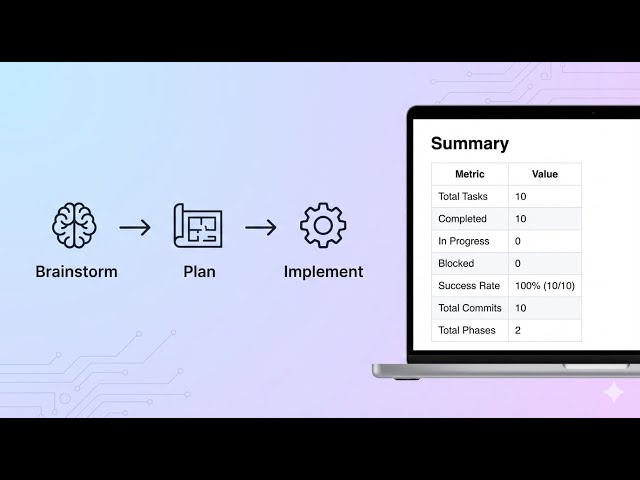 Brainstorm → Plan → Implement

Summary

| Metric | Value |
|---|---|
| Total Tasks | 10 |
| Completed | 10 |
| In Progress | 0 |
| Blocked | 0 |
| Success Rate | 100% (10/10) |
| Total Commits | 10 |
| Total Phases | 2 |